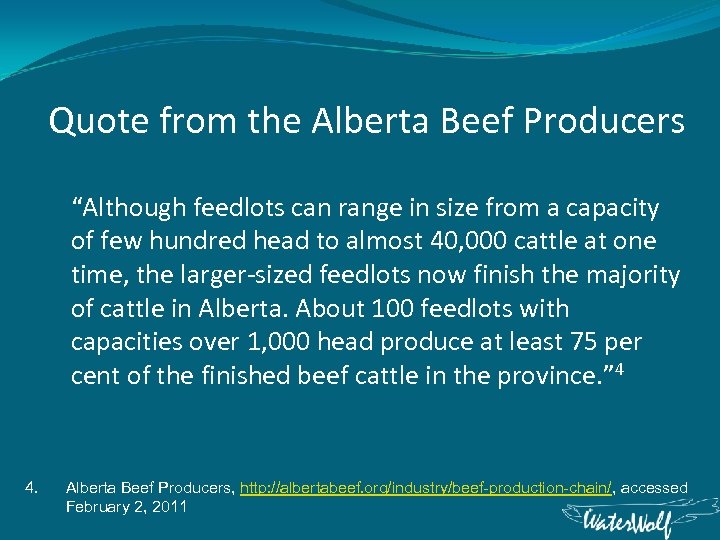 Quote from the Alberta Beef Producers

“Although feedlots can range in size from a capacity of few hundred head to almost 40,000 cattle at one time, the larger-sized feedlots now finish the majority of cattle in Alberta. About 100 feedlots with capacities over 1,000 head produce at least 75 per cent of the finished beef cattle in the province.”$^4$

4. Alberta Beef Producers, http://albertabeef.org/industry/beef-production-chain/, accessed February 2, 2011

WaterWolf